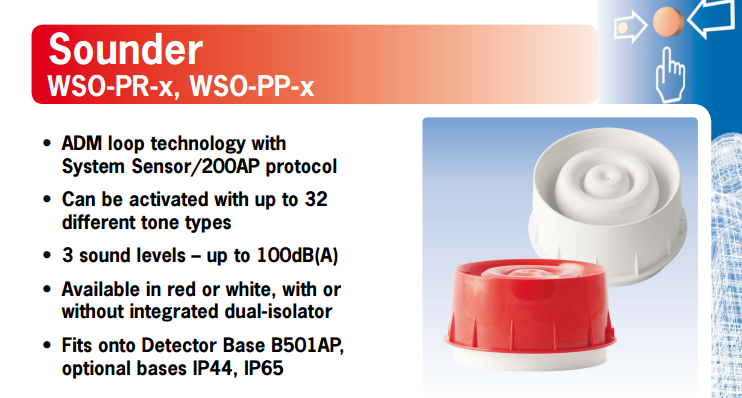 Sounder
WSO-PR-x, WSO-PP-x

• ADM loop technology with System Sensor/200AP protocol

• Can be activated with up to 32 different tone types

• 3 sound levels – up to 100dB(A)

• Available in red or white, with or without integrated dual-isolator

• Fits onto Detector Base B501AP, optional bases IP44, IP65